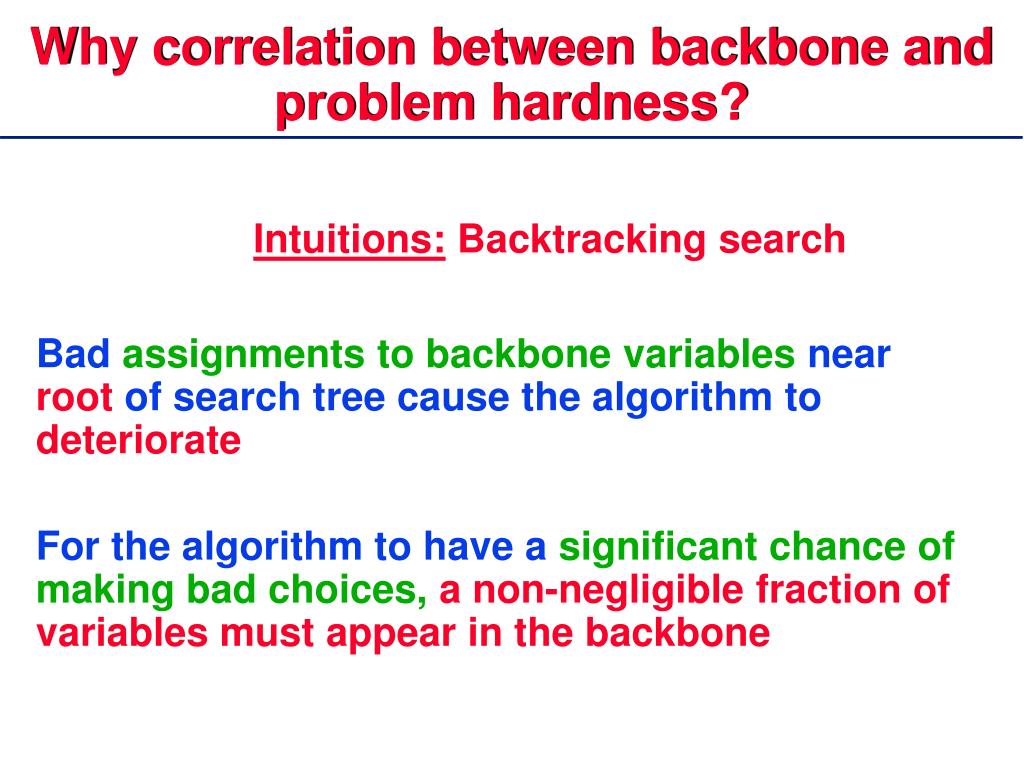 Why correlation between backbone and problem hardness?

Intuitions: Backtracking search

Bad assignments to backbone variables near root of search tree cause the algorithm to deteriorate

For the algorithm to have a significant chance of making bad choices, a non-negligible fraction of variables must appear in the backbone